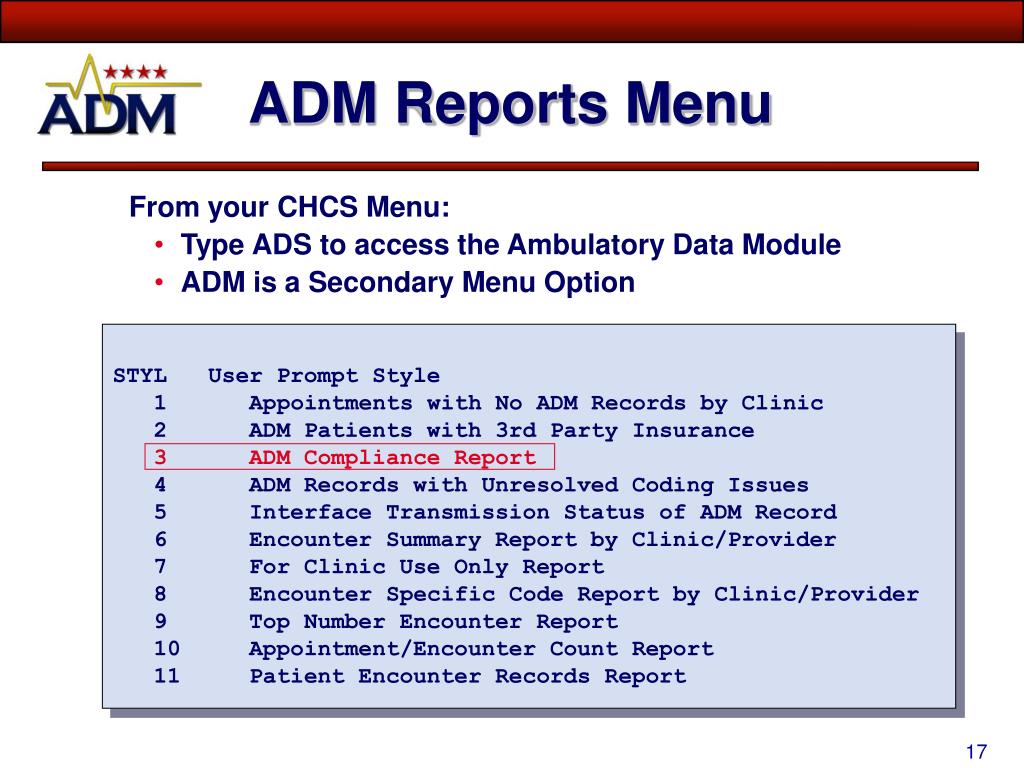 ADM

ADM Reports Menu

From your CHCS Menu:
• Type ADS to access the Ambulatory Data Module
• ADM is a Secondary Menu Option

STYL User Prompt Style
1 Appointments with No ADM Records by Clinic
2 ADM Patients with 3rd Party Insurance
3 ADM Compliance Report
4 ADM Records with Unresolved Coding Issues
5 Interface Transmission Status of ADM Record
6 Encounter Summary Report by Clinic/Provider
7 For Clinic Use Only Report
8 Encounter Specific Code Report by Clinic/Provider
9 Top Number Encounter Report
10 Appointment/Encounter Count Report
11 Patient Encounter Records Report

17